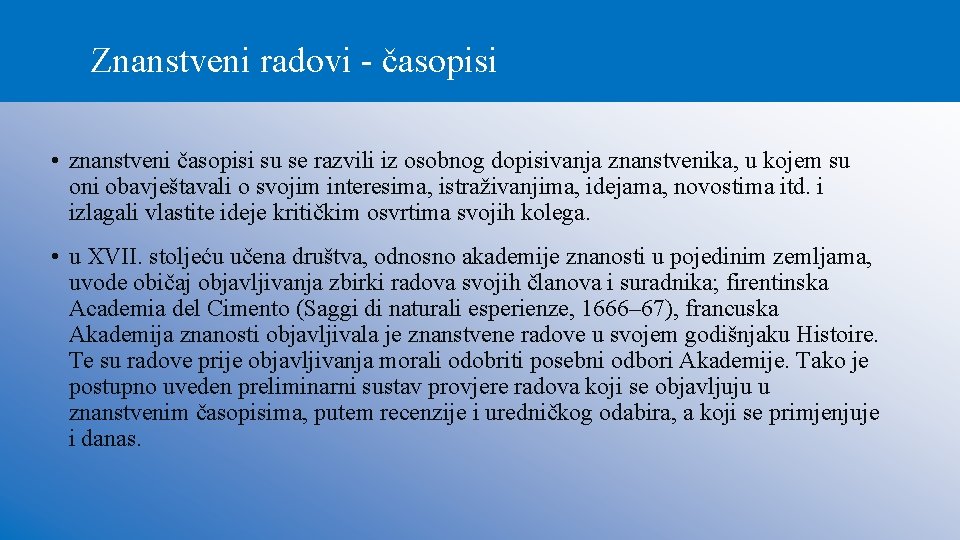 Znanstveni radovi - časopisi

• znanstveni časopisi su se razvili iz osobnog dopisivanja znanstvenika, u kojem su oni obavještavali o svojim interesima, istraživanjima, idejama, novostima itd. i izlagali vlastite ideje kritičkim osvrtima svojih kolega.

• u XVII. stoljeću učena društva, odnosno akademije znanosti u pojedinim zemljama, uvode običaj objavljivanja zbirki radova svojih članova i suradnika; firentinska Academia del Cimento (Saggi di naturali esperienze, 1666–67), francuska Akademija znanosti objavljivala je znanstvene radove u svojem godišnjaku Histoire. Te su radove prije objavljivanja morali odobriti posebni odbori Akademije. Tako je postupno uveden preliminarni sustav provjere radova koji se objavljuju u znanstvenim časopisima, putem recenzije i uredničkog odabira, a koji se primjenjuje i danas.